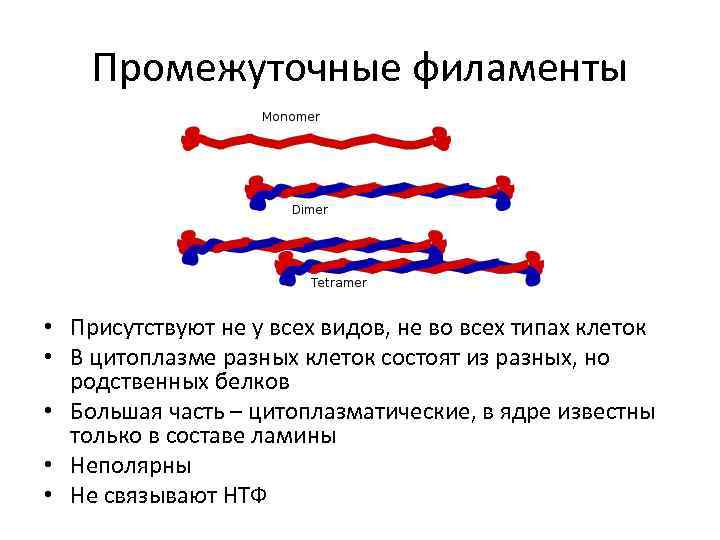 Промежуточные филаменты

Monomer

Dimer

Tetramer

• Присутствуют не у всех видов, не во всех типах клеток
• В цитоплазме разных клеток состоят из разных, но родственных белков
• Большая часть – цитоплазматические, в ядре известны только в составе ламины
• Неполярны
• Не связывают НТФ